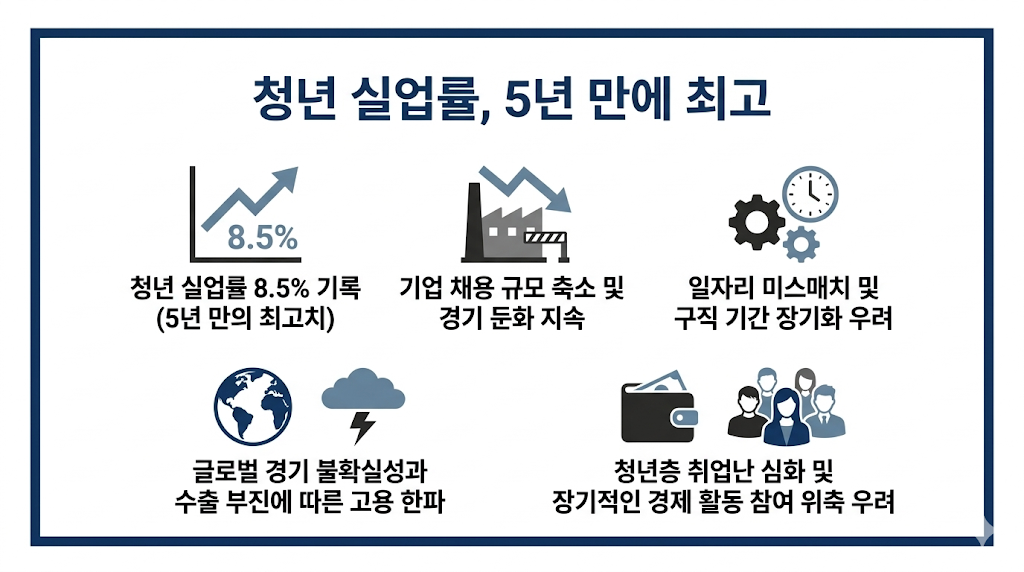 청년 실업률, 5년 만에 최고

8.5%

청년 실업률 8.5% 기록
(5년 만의 최고치)

기업 채용 규모 축소 및
경기 둔화 지속

일자리 미스매치 및
구직 기간 장기화 우려

글로벌 경기 불확실성과
수출 부진에 따른 고용 한파

청년층 취업난 심화 및
장기적인 경제 활동 참여 위축 우려